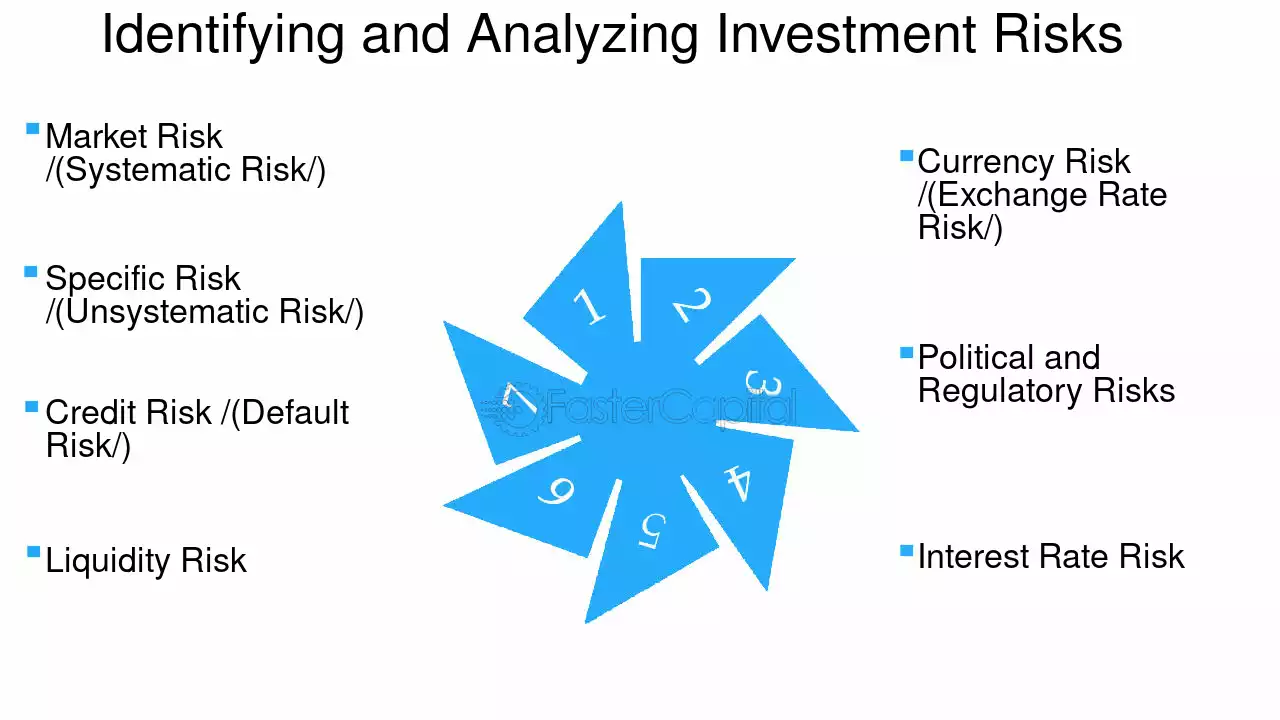 Identifying and Analyzing Investment Risks

Market Risk /(Systematic Risk/)

Specific Risk /(Unsystematic Risk/)

Credit Risk /(Default Risk/)

Liquidity Risk

1
2
3
4
5
6
7

FasterCapital

Currency Risk /(Exchange Rate Risk/)

Political and Regulatory Risks

Interest Rate Risk